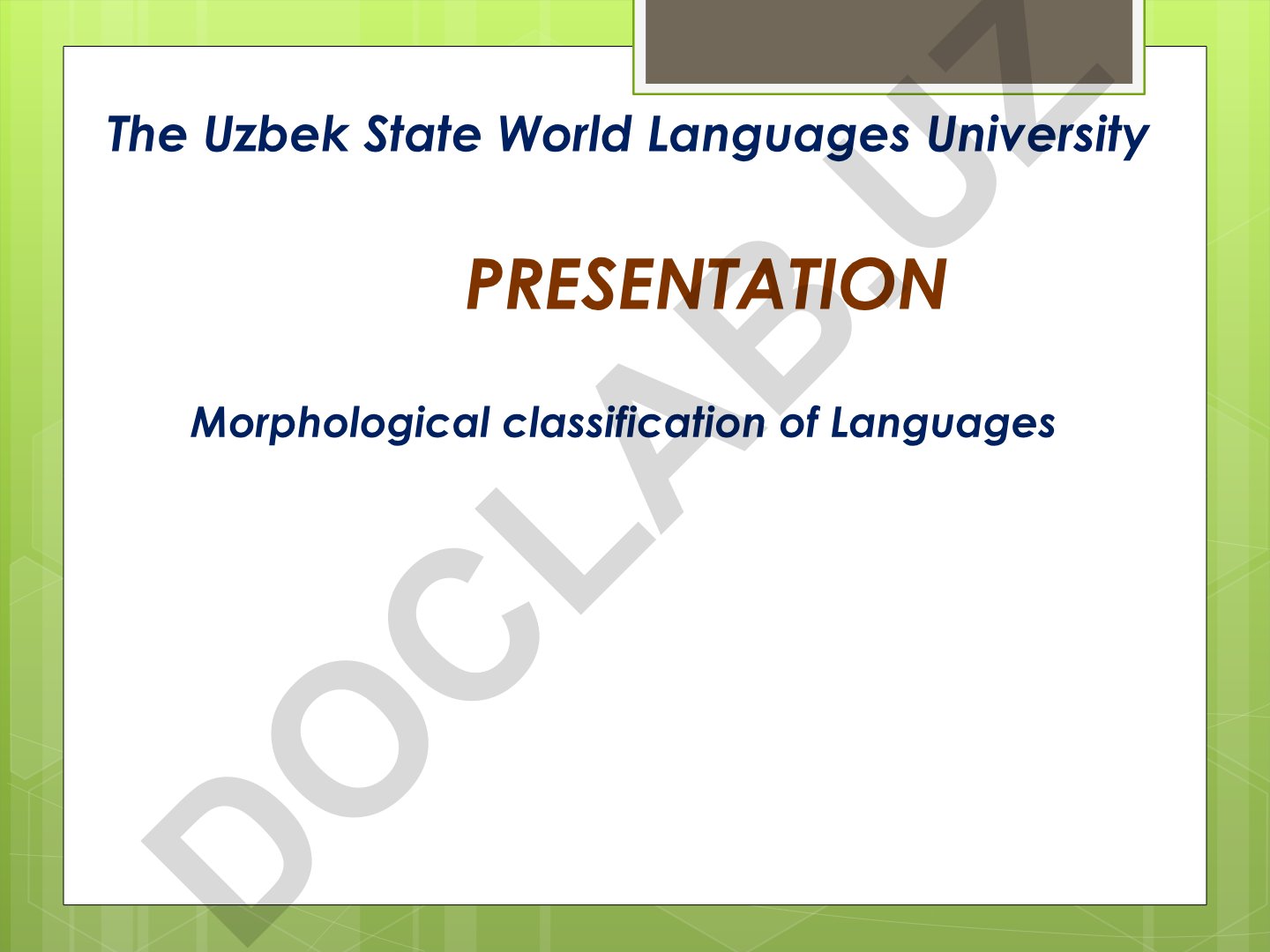 The Uzbek State World Languages University

PRESENTATION

Morphological classification of Languages

DOCLAB.UZ